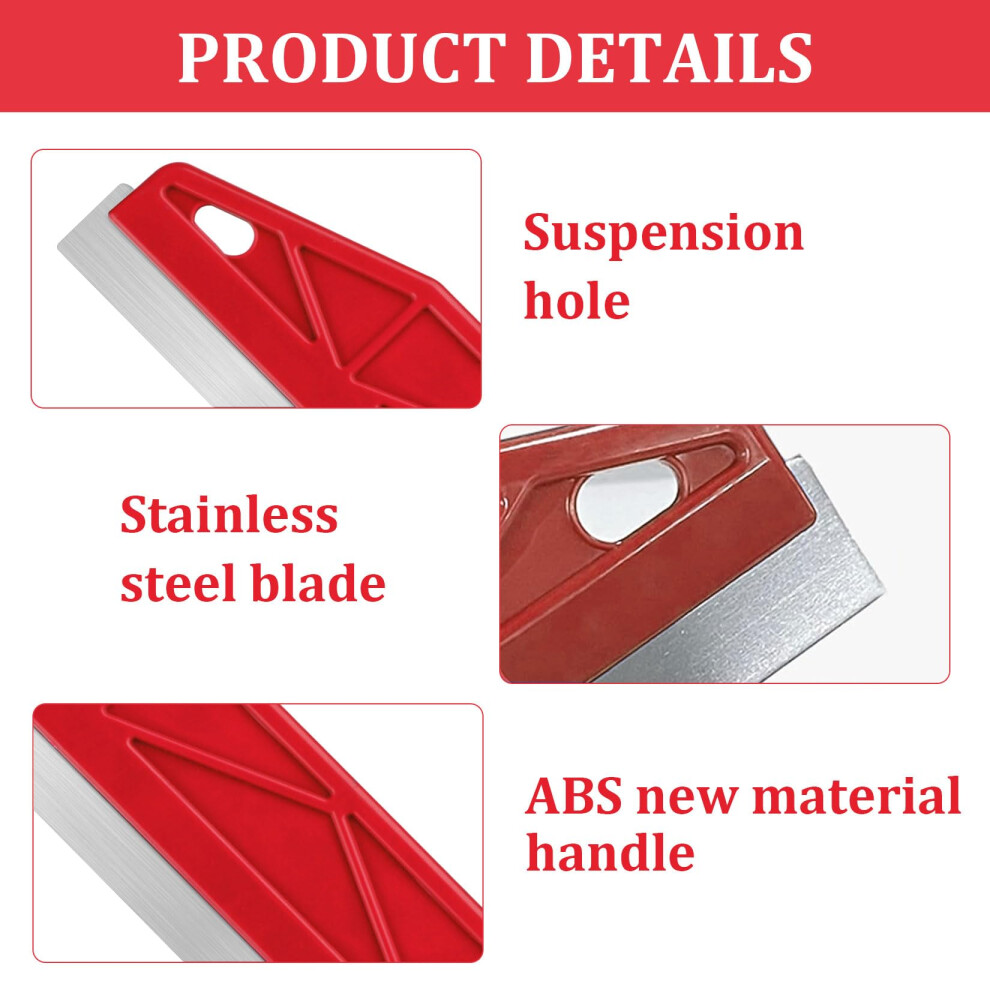 PRODUCT DETAILS

Suspension hole

Stainless steel blade

ABS new material handle